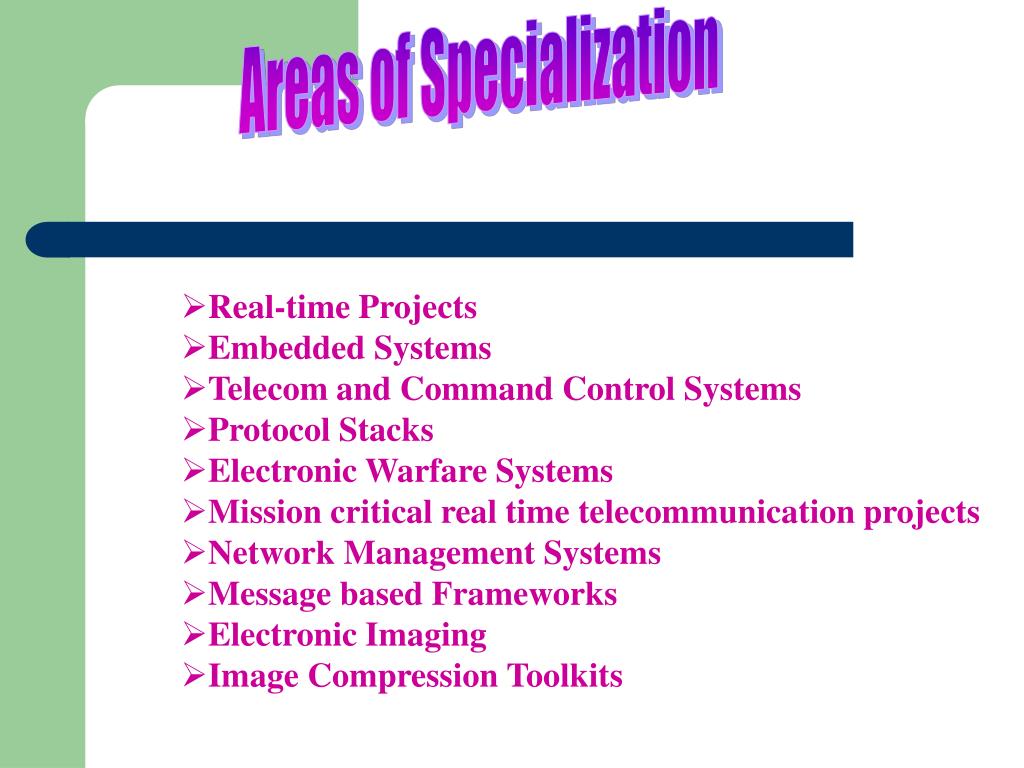 Areas of Specialization

➢Real-time Projects
➢Embedded Systems
➢Telecom and Command Control Systems
➢Protocol Stacks
➢Electronic Warfare Systems
➢Mission critical real time telecommunication projects
➢Network Management Systems
➢Message based Frameworks
➢Electronic Imaging
➢Image Compression Toolkits